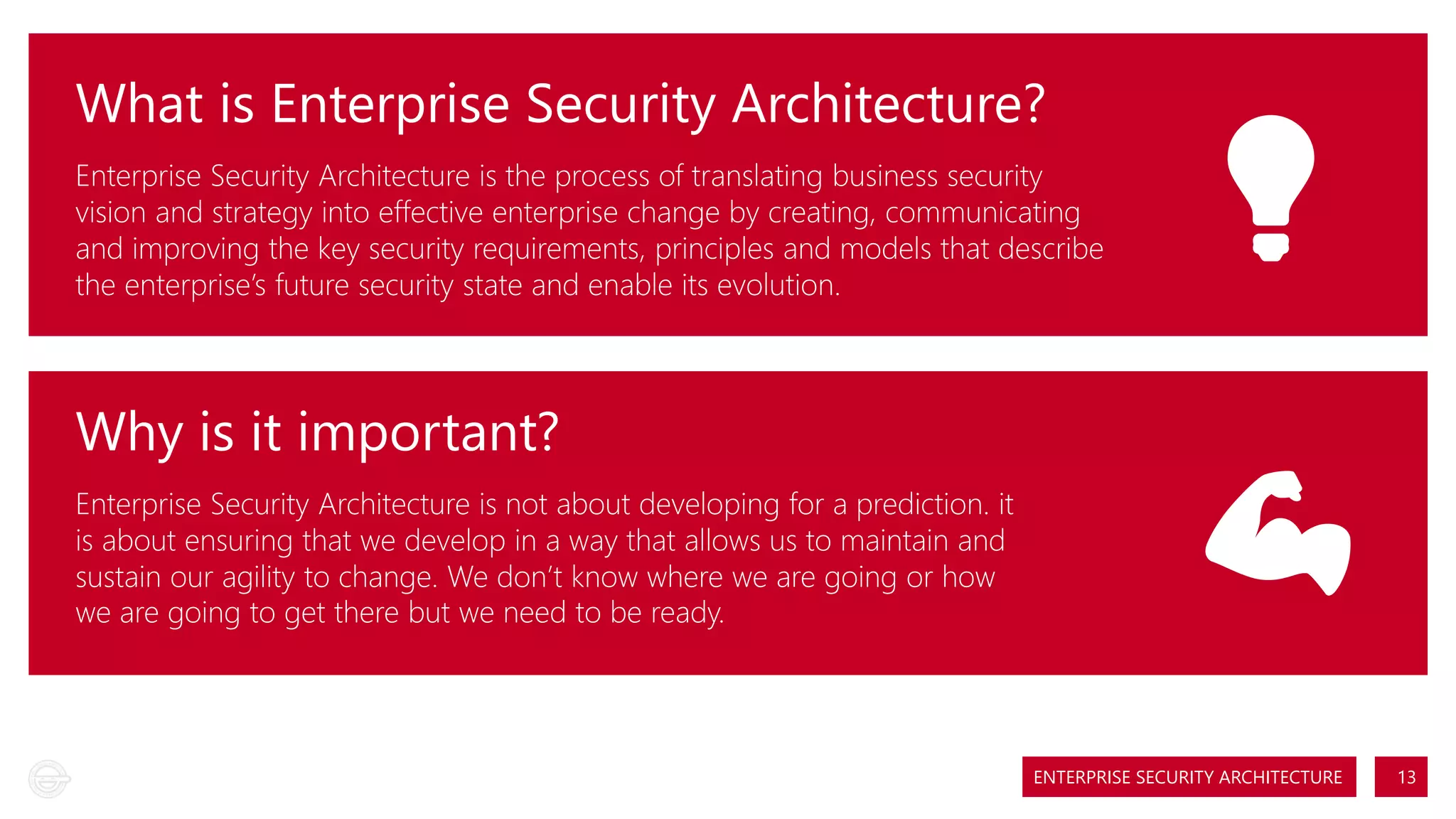 What is Enterprise Security Architecture?

Enterprise Security Architecture is the process of translating business security vision and strategy into effective enterprise change by creating, communicating and improving the key security requirements, principles and models that describe the enterprise's future security state and enable its evolution.

Why is it important?

Enterprise Security Architecture is not about developing for a prediction. it is about ensuring that we develop in a way that allows us to maintain and sustain our agility to change. We don't know where we are going or how we are going to get there but we need to be ready.

ENTERPRISE SECURITY ARCHITECTURE 13